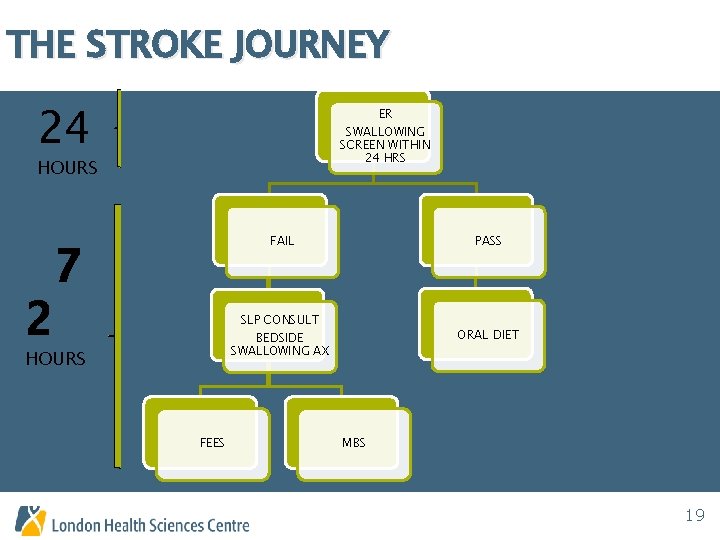 THE STROKE JOURNEY

24
HOURS

7
2
HOURS

ER
SWALLOWING SCREEN WITHIN 24 HRS

FAIL

PASS

SLP CONSULT
BEDSIDE SWALLOWING AX

ORAL DIET

FEES

MBS

London Health Sciences Centre

19